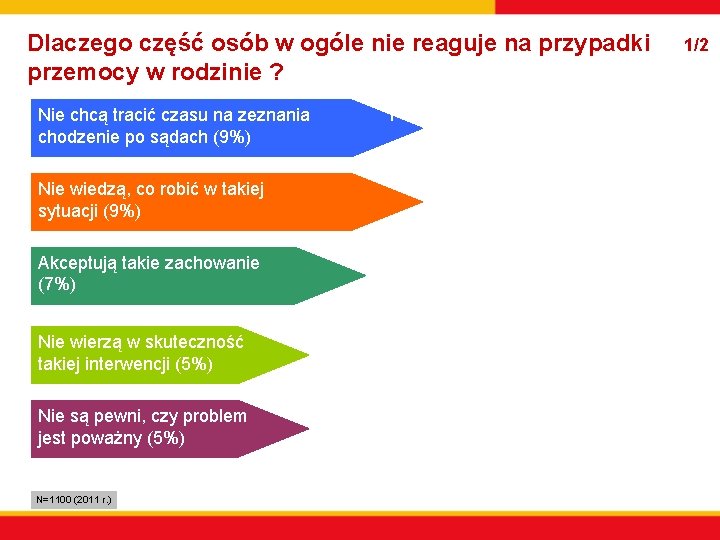 Dlaczego część osób w ogóle nie reaguje na przypadki przemocy w rodzinie ?

1/2

Nie chcą tracić czasu na zeznania chodzenie po sądach (9%)

Nie wiedzą, co robić w takiej sytuacji (9%)

Akceptują takie zachowanie (7%)

Nie wierzą w skuteczność takiej interwencji (5%)

Nie są pewni, czy problem jest poważny (5%)

N=1100 (2011 r.)